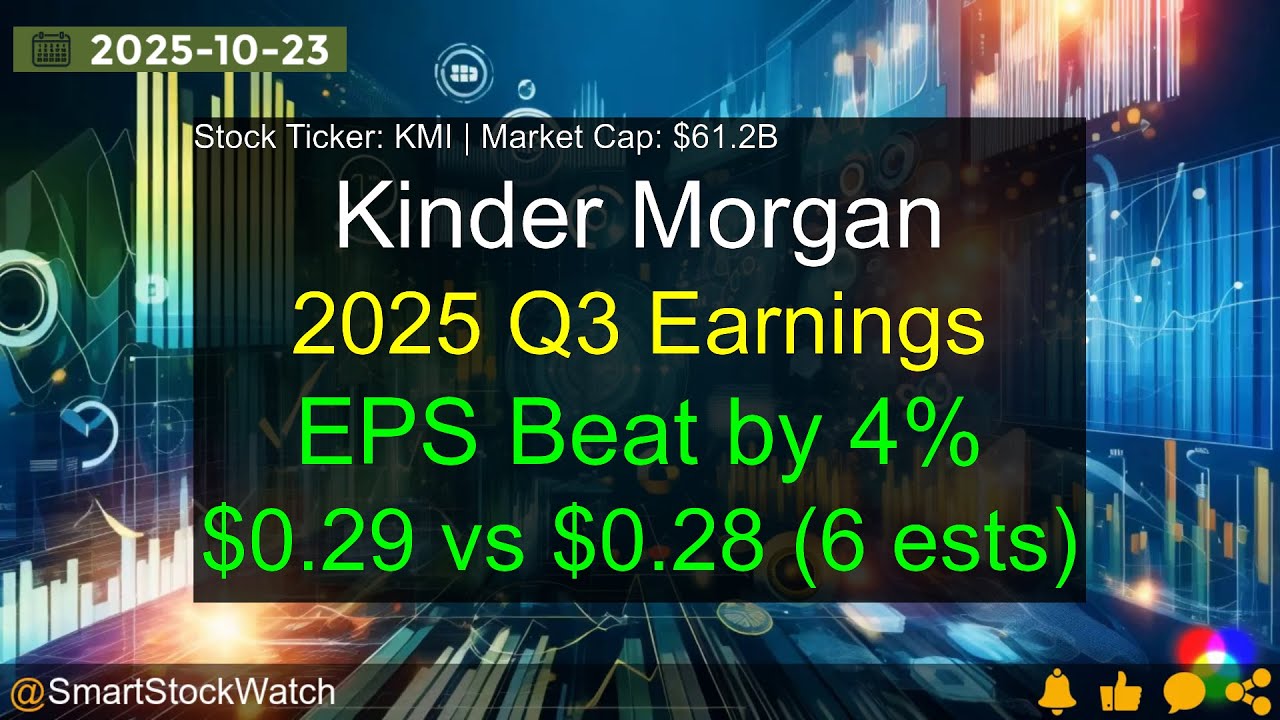 2025-10-23

Stock Ticker: KMI | Market Cap: $61.2B

Kinder Morgan

2025 Q3 Earnings

EPS Beat by 4%

$0.29 vs $0.28 (6 ests)

@SmartStockWatch